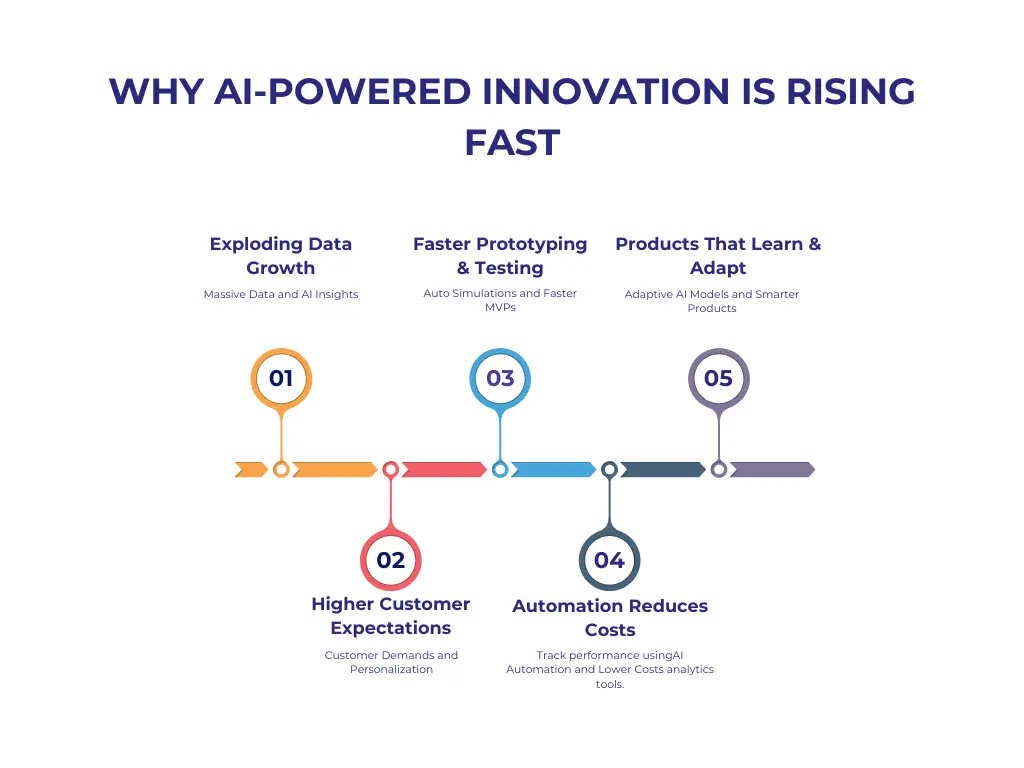 WHY AI-POWERED INNOVATION IS RISING FAST

Exploding Data Growth

Massive Data and AI Insights

01

Faster Prototyping & Testing

Auto Simulations and Faster MVPs

03

Products That Learn & Adapt

Adaptive AI Models and Smarter Products

05

02

Higher Customer Expectations

Customer Demands and Personalization

04

Automation Reduces Costs

Track performance usingAI Automation and Lower Costs analytics tools.